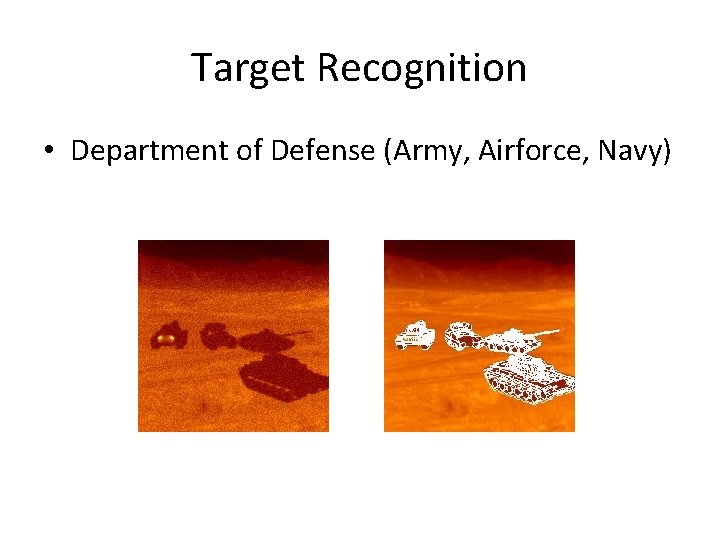 Target Recognition

• Department of Defense (Army, Airforce, Navy)